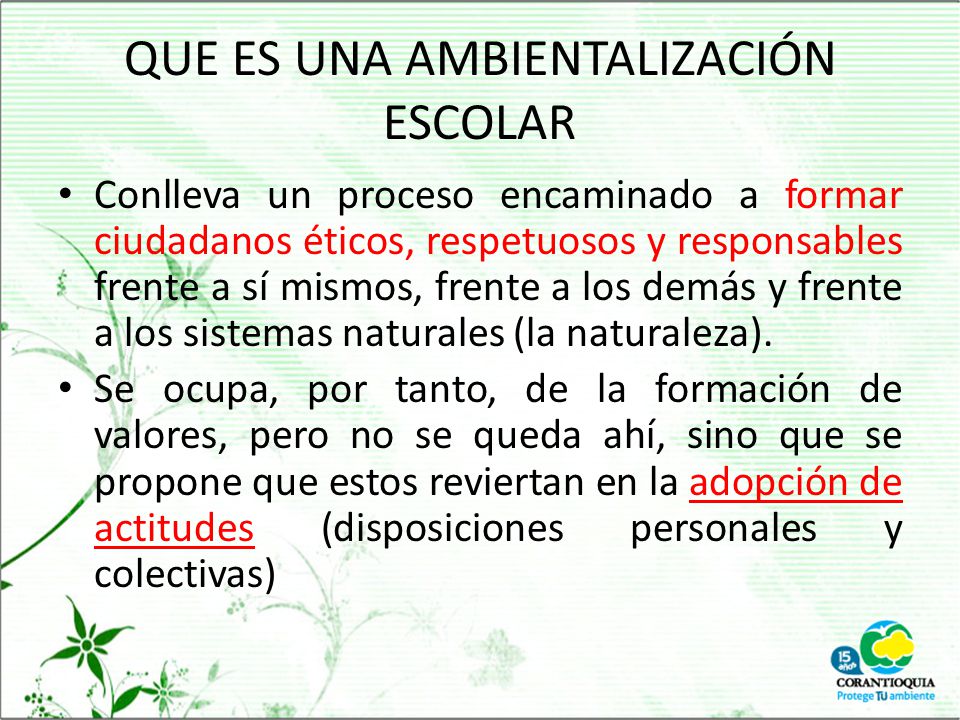 QUE ES UNA AMBIENTALIZACIÓN ESCOLAR

• Conlleva un proceso encaminado a formar ciudadanos éticos, respetuosos y responsables frente a sí mismos, frente a los demás y frente a los sistemas naturales (la naturaleza).

• Se ocupa, por tanto, de la formación de valores, pero no se queda ahí, sino que se propone que estos reviertan en la adopción de actitudes (disposiciones personales y colectivas)

15 años
CORANTIOQUIA
Protege TU ambiente